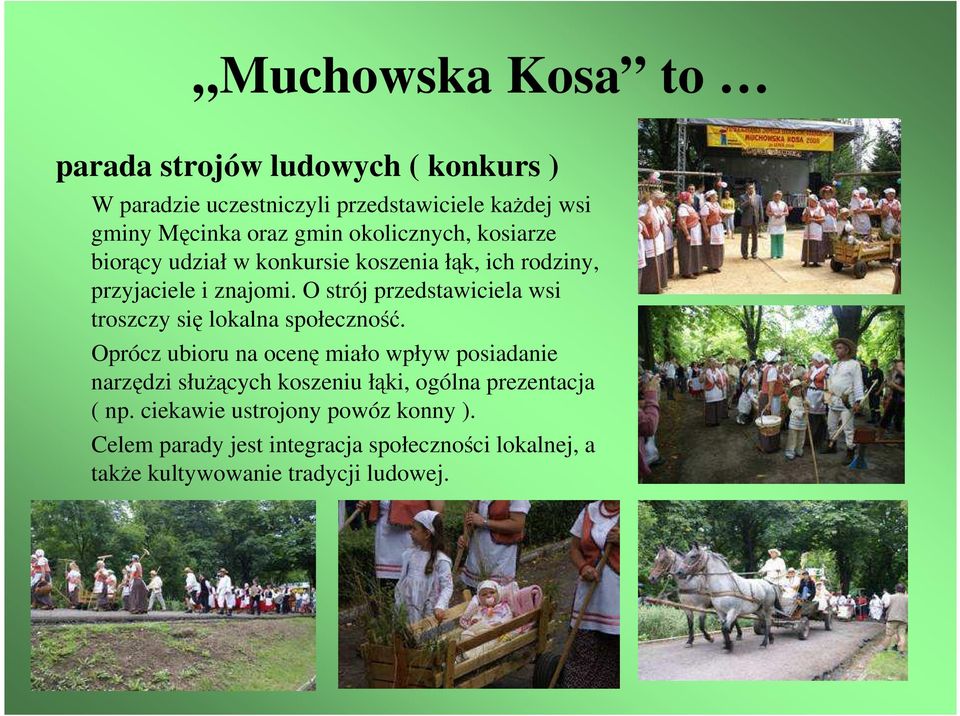 „Muchowska Kosa” to …

parada strojów ludowych ( konkurs )

W paradzie uczestniczyli przedstawiciele każdej wsi gminy Męcinka oraz gmin okolicznych, kosiarze biorący udział w konkursie koszenia łąk, ich rodziny, przyjaciele i znajomi. O strój przedstawiciela wsi troszczy się lokalna społeczność.

Oprócz ubioru na ocenę miało wpływ posiadanie narzędzi służących koszeniu łąki, ogólna prezentacja ( np. ciekawie ustrojony powóz konny ).

Celem parady jest integracja społeczności lokalnej, a także kultywowanie tradycji ludowej.

MUCHOWSKA KOSA 2008